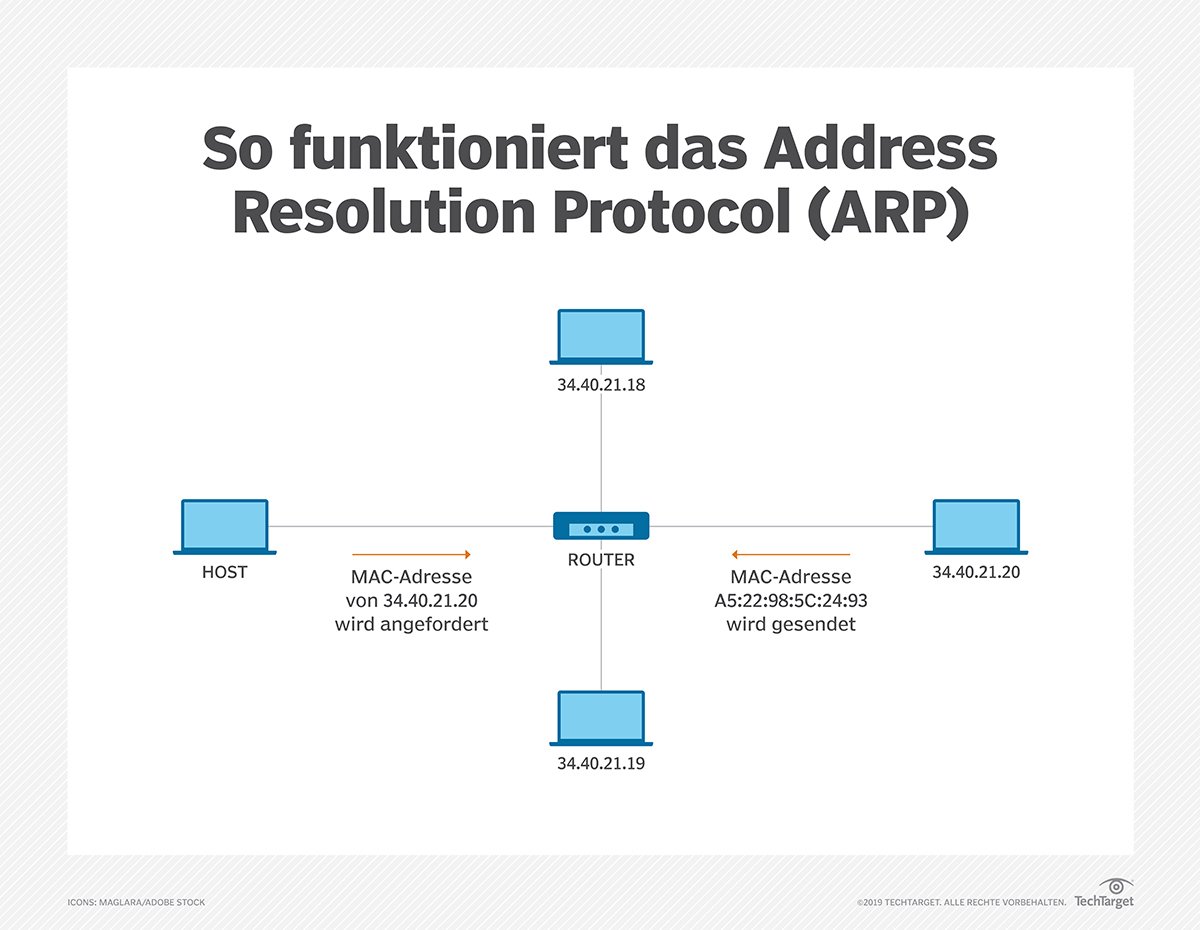 So funktioniert das Address Resolution Protocol (ARP)

34.40.21.18

HOST

MAC-Adresse
von 34.40.21.20
wird angefordert

ROUTER

MAC-Adresse
A5:22:98:5C:24:93
wird gesendet

34.40.21.20

34.40.21.19

ICONS: MAGLARA/ADOBE STOCK

©2019 TECHTARGET. ALLE RECHTE VORBEHALTEN. TechTarget